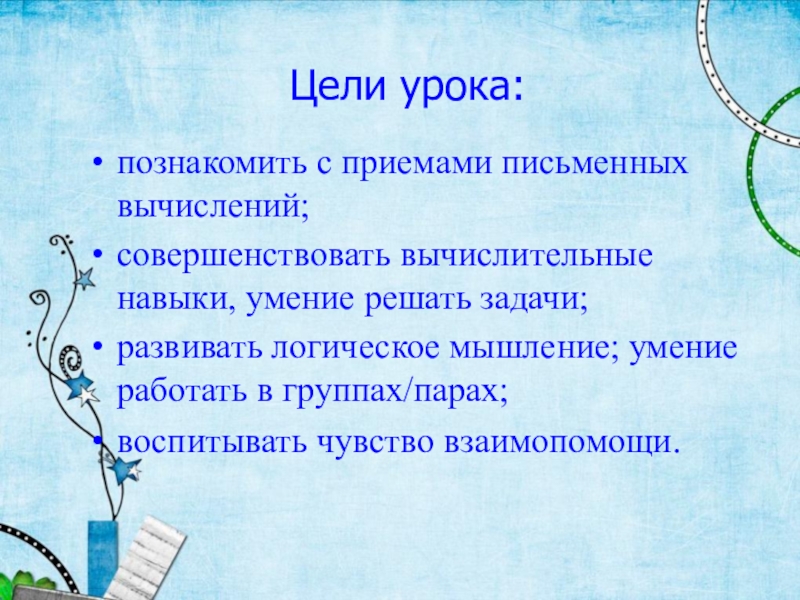 Цели урока:

• познакомить с приемами письменных вычислений;
• совершенствовать вычислительные навыки, умение решать задачи;
• развивать логическое мышление; умение работать в группах/парах;
• воспитывать чувство взаимопомощи.